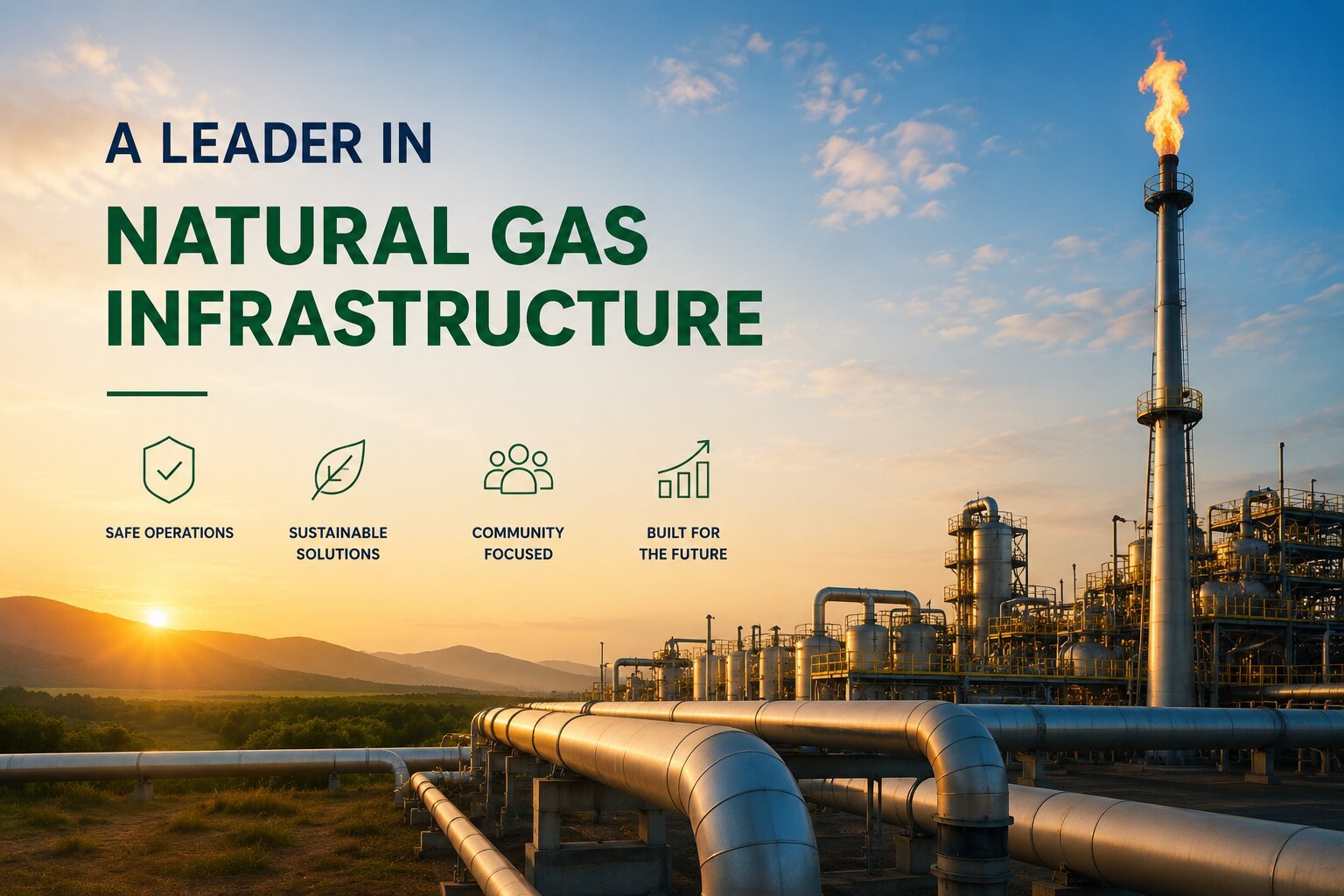 A LEADER IN

NATURAL GAS INFRASTRUCTURE

SAFE OPERATIONS

SUSTAINABLE SOLUTIONS

COMMUNITY FOCUSED

BUILT FOR THE FUTURE